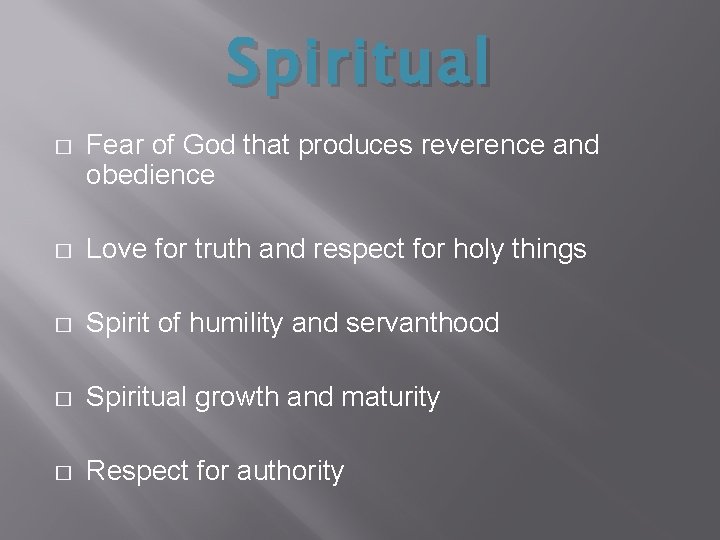 Spiritual

□ Fear of God that produces reverence and obedience

□ Love for truth and respect for holy things

□ Spirit of humility and servanthood

□ Spiritual growth and maturity

□ Respect for authority